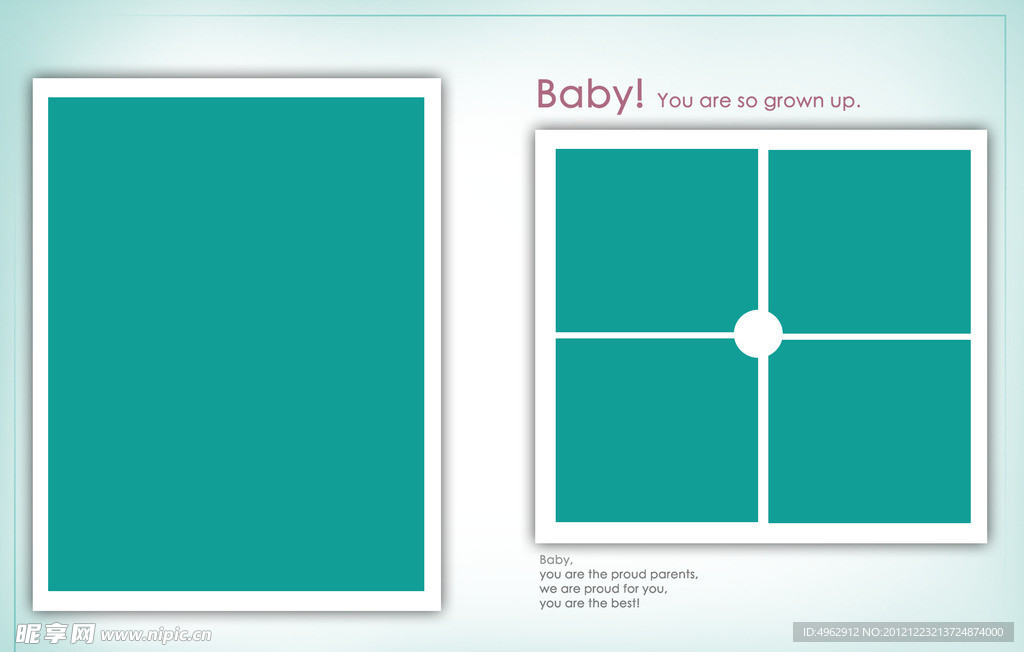 Baby! You are so grown up.

Baby,
you are the proud parents,
we are proud for you,
you are the best!

昵享网 www.nipic.cn

ID:4962912 NO:20121223213724874000